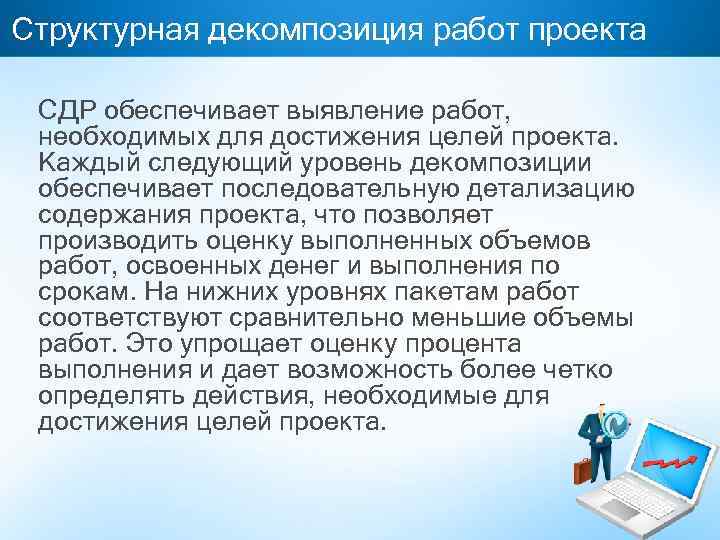 Структурная декомпозиция работ проекта

СДР обеспечивает выявление работ, необходимых для достижения целей проекта. Каждый следующий уровень декомпозиции обеспечивает последовательную детализацию содержания проекта, что позволяет производить оценку выполненных объемов работ, освоенных денег и выполнения по срокам. На нижних уровнях пакетам работ соответствуют сравнительно меньшие объемы работ. Это упрощает оценку процента выполнения и дает возможность более четко определять действия, необходимые для достижения целей проекта.